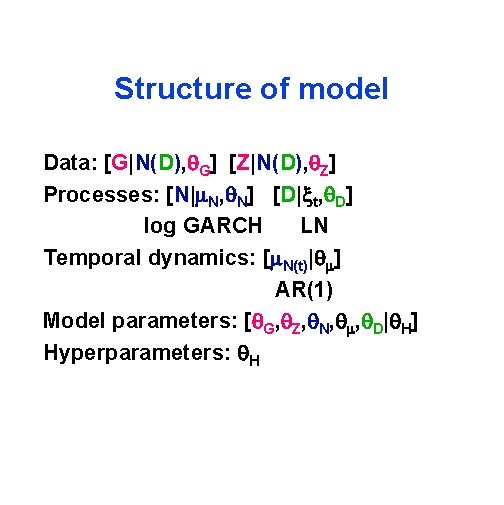 Structure of model

Data: $[G|N(D),\theta_G]$ $[Z|N(D),\theta_Z]$

Processes: $[N|\mu_N,\theta_N]$ $[D|\xi_t,\theta_D]$

log GARCH LN

Temporal dynamics: $[\mu_{N(t)}|\theta_\mu]$

AR(1)

Model parameters: $[\theta_G,\theta_Z,\theta_N,\theta_\mu,\theta_D|\theta_H]$

Hyperparameters: $\theta_H$